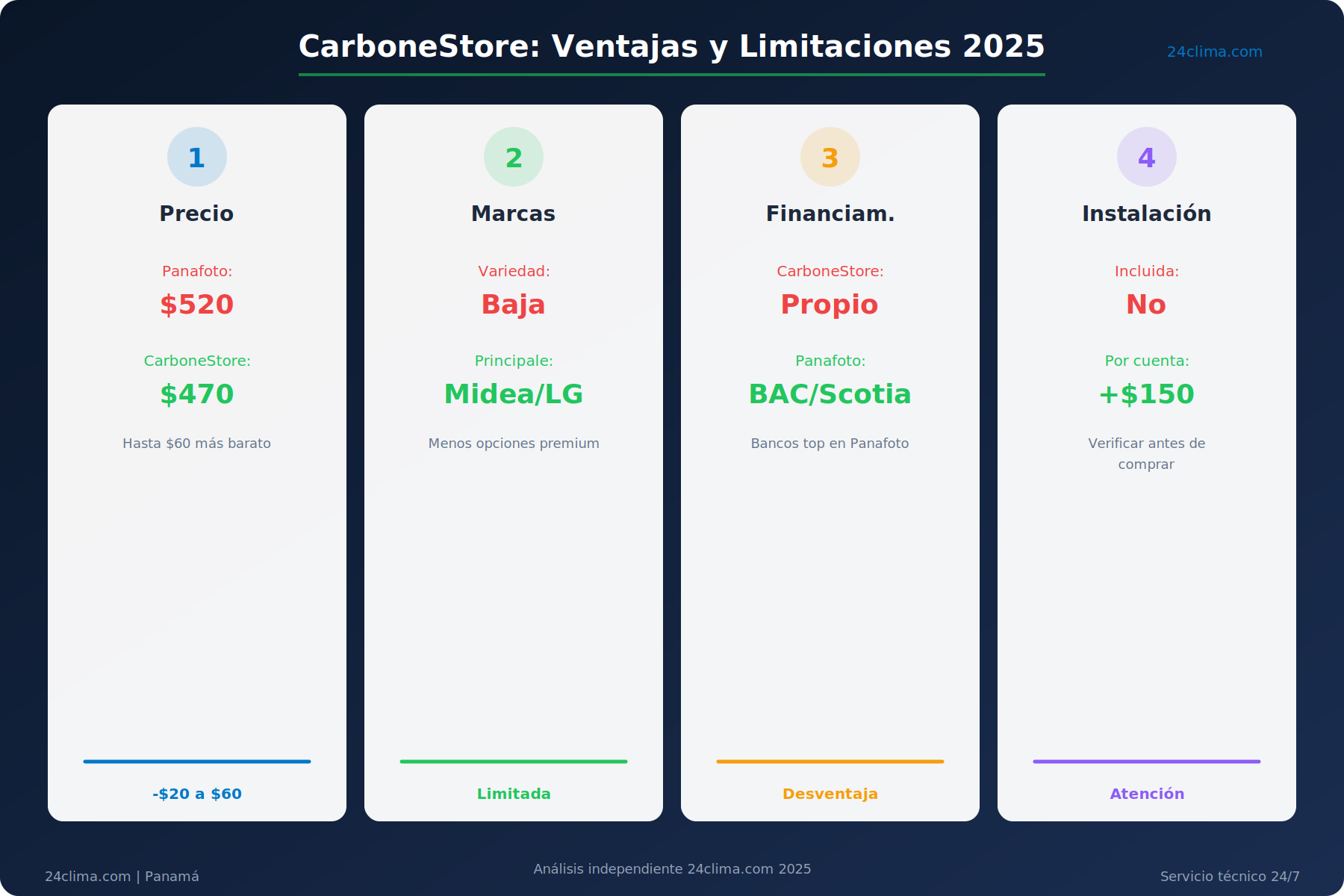 CarboneStore: Ventajas y Limitaciones 2025

24clima.com

1

Precio

Panafoto:

$520

CarboneStore:

$470

Hasta $60 más barato

-$20 a $60

2

Marcas

Variedad:

Baja

Principale:

Midea/LG

Menos opciones premium

Limitada

3

Financiam.

CarboneStore:

Propio

Panafoto:

BAC/Scotia

Bancos top en Panafoto

Desventaja

4

Instalación

Incluida:

No

Por cuenta:

+$150

Verificar antes de comprar

Atención

24clima.com | Panamá

Análisis independiente 24clima.com 2025

Servicio técnico 24/7